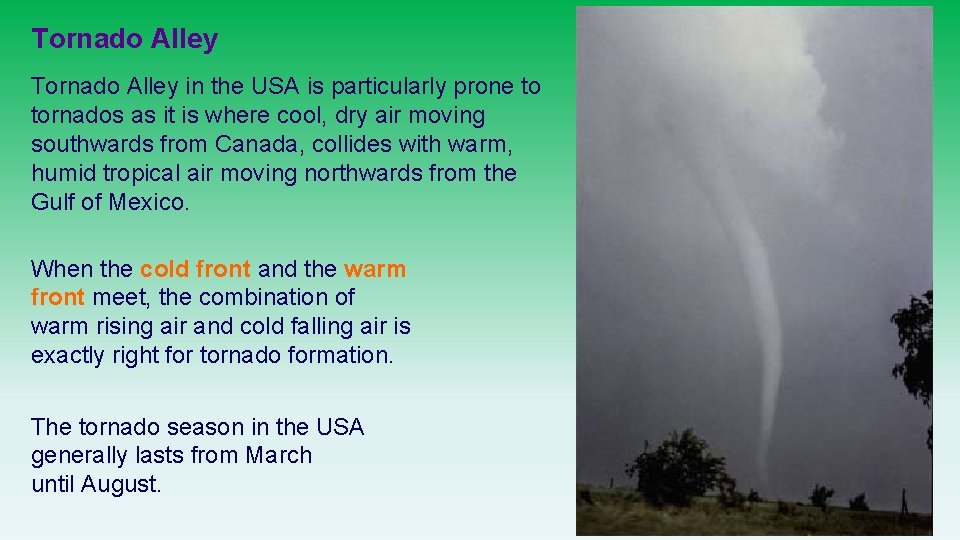 Tornado Alley

Tornado Alley in the USA is particularly prone to tornados as it is where cool, dry air moving southwards from Canada, collides with warm, humid tropical air moving northwards from the Gulf of Mexico.

When the cold front and the warm front meet, the combination of warm rising air and cold falling air is exactly right for tornado formation.

The tornado season in the USA generally lasts from March until August.